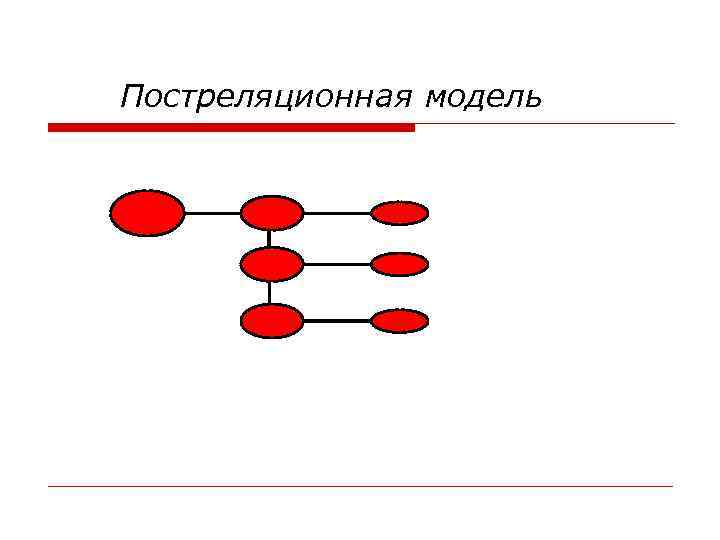 Постреляционная модель